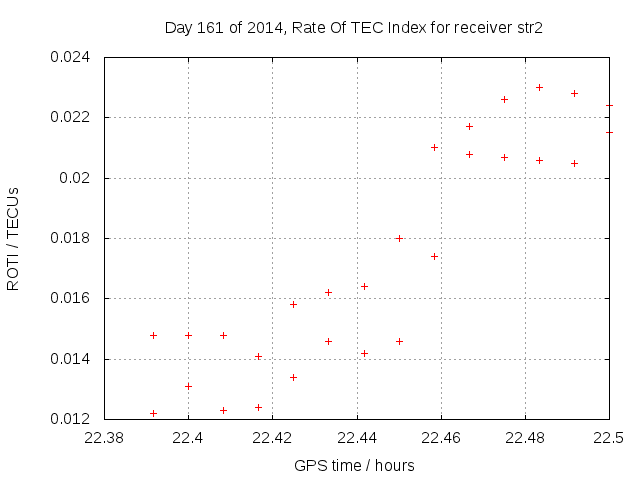 Day 161 of 2014, Rate Of TEC Index for receiver str2

ROTI / TECUs

0.024
0.022
0.02
0.018
0.016
0.014
0.012

22.38 22.4 22.42 22.44 22.46 22.48 22.5

GPS time / hours